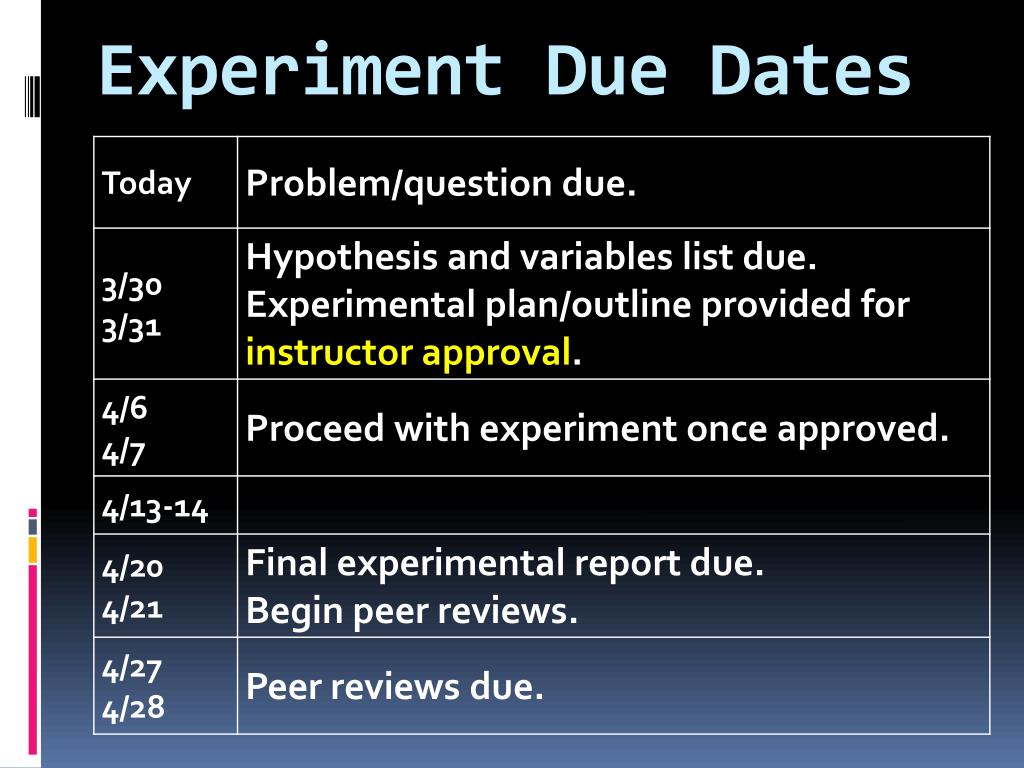 Experiment Due Dates

| Today | Problem/question due. |
|---|---|
| 3/30 3/31 | Hypothesis and variables list due. Experimental plan/outline provided for instructor approval. |
| 4/6 4/7 | Proceed with experiment once approved. |
| 4/13-14 | |
| 4/20 4/21 | Final experimental report due. Begin peer reviews. |
| 4/27 4/28 | Peer reviews due. |